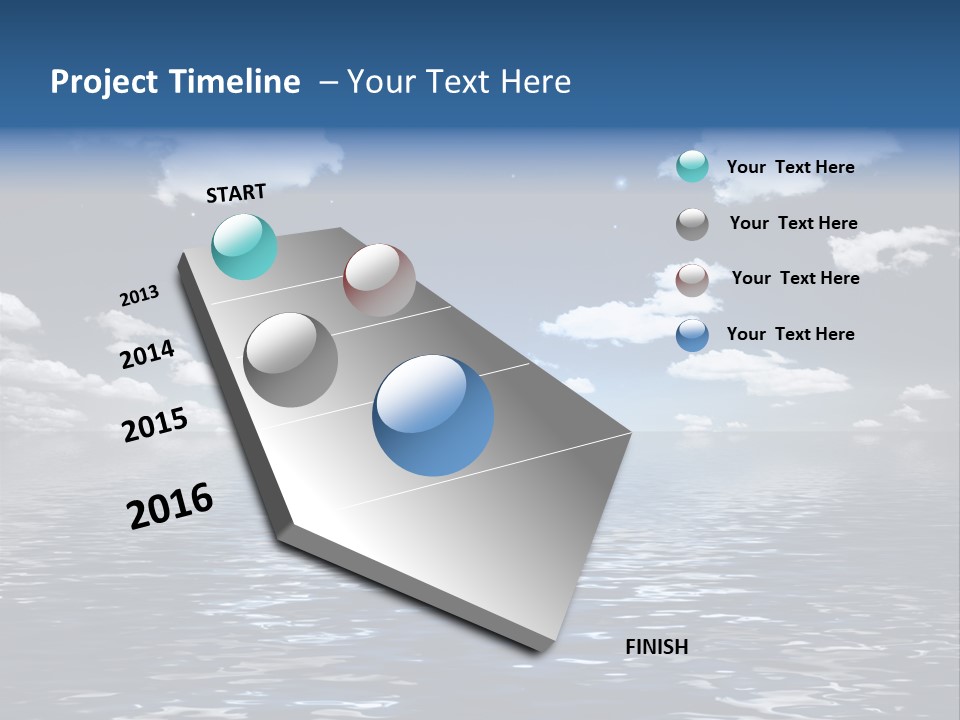 Project Timeline – Your Text Here

START

2013

2014

2015

2016

FINISH

Your Text Here

Your Text Here

Your Text Here

Your Text Here